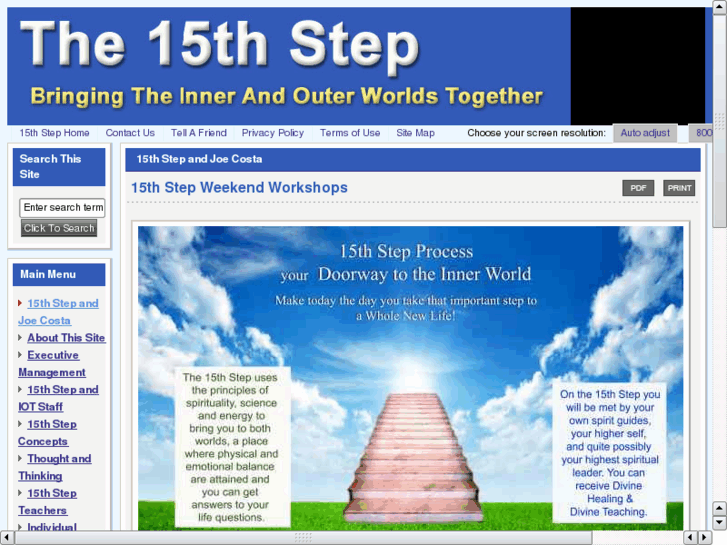 The 15th Step

Bringing The Inner And Outer Worlds Together

15th Step Home Contact Us Tell A Friend Privacy Policy Terms of Use Site Map Choose your screen resolution: Auto adjust 800

Search This Site

Enter search term

Click To Search

Main Menu

15th Step and Joe Costa

About This Site

Executive Management

15th Step and IOT Staff

15th Step Concepts

Thought and Thinking

15th Step Teachers

Individual

15th Step and Joe Costa

15th Step Weekend Workshops

PDF PRINT

15th Step Process

your Doorway to the Inner World

Make today the day you take that important step to a Whole New Life!

The 15th Step uses the principles of spirituality, science and energy to bring you to both worlds, a place where physical and emotional balance are attained and you can get answers to your life questions.

On the 15th Step you will be met by your own spirit guides, your higher self, and quite possibly your highest spiritual leader. You can receive Divine Healing & Divine Teaching.